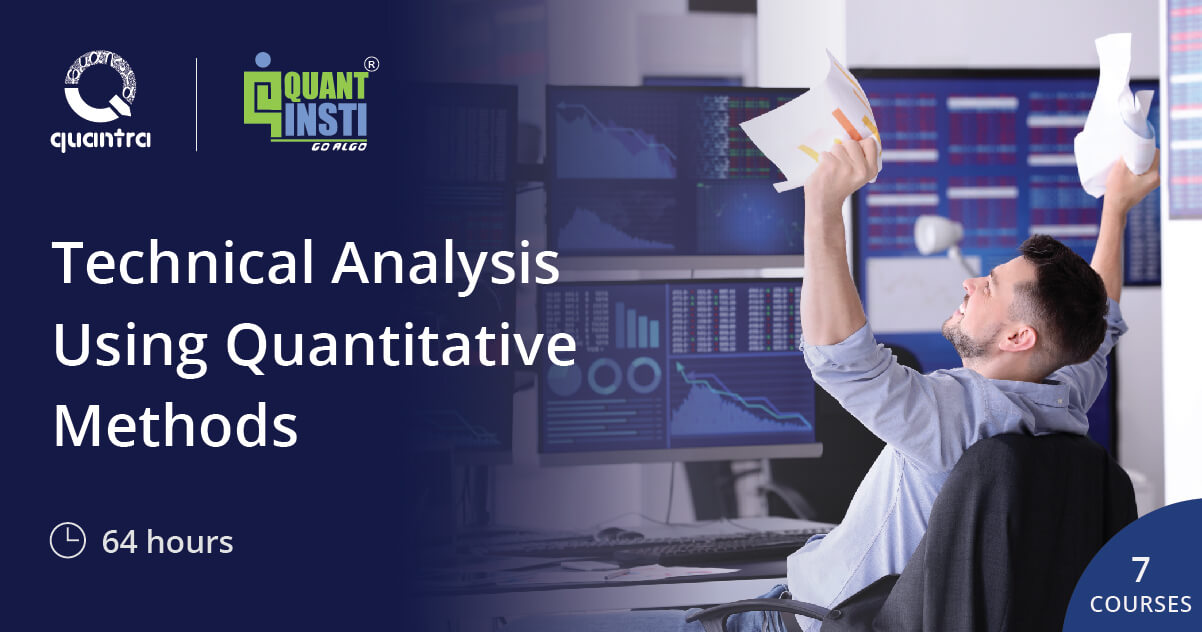 quantra

QUANT INSTI®
GO ALGO

Technical Analysis Using Quantitative Methods

64 hours

7 COURSES